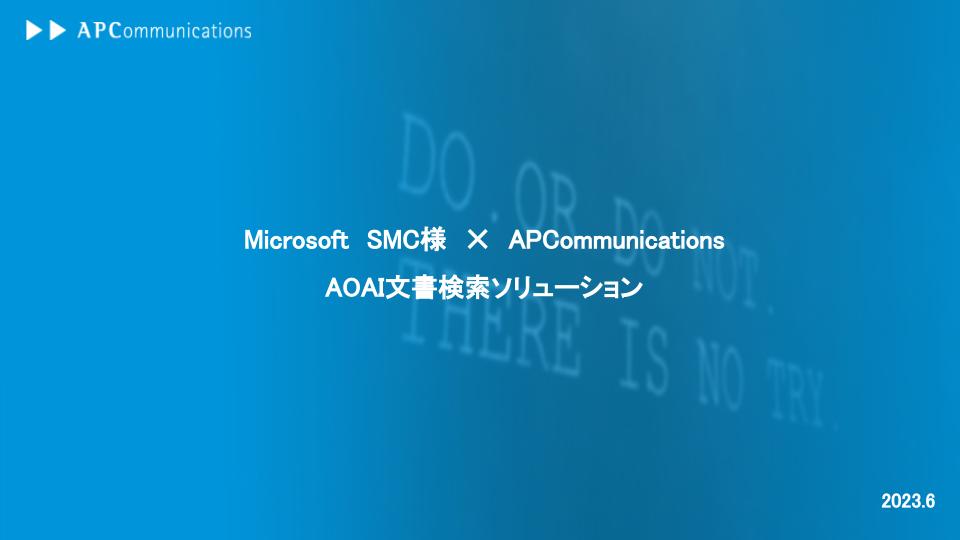 APCommunications

DO. OR DO NOT.
THERE IS NO TRY.

Microsoft SMC様 × APCommunications

AOAI文書検索ソリューション

2023.6